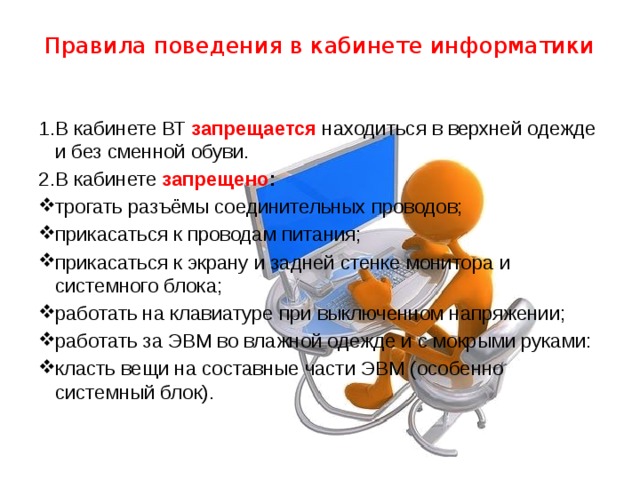 Правила поведения в кабинете информатики

1.В кабинете ВТ запрещается находиться в верхней одежде и без сменной обуви.

2.В кабинете запрещено:

❖трогать разъёмы соединительных проводов;

❖прикасаться к проводам питания;

❖прикасаться к экрану и задней стенке монитора и системного блока;

❖работать на клавиатуре при выключенном напряжении;

❖работать за ЭВМ во влажной одежде и с мокрыми руками:

❖класть вещи на составные части ЭВМ (особенно системный блок).